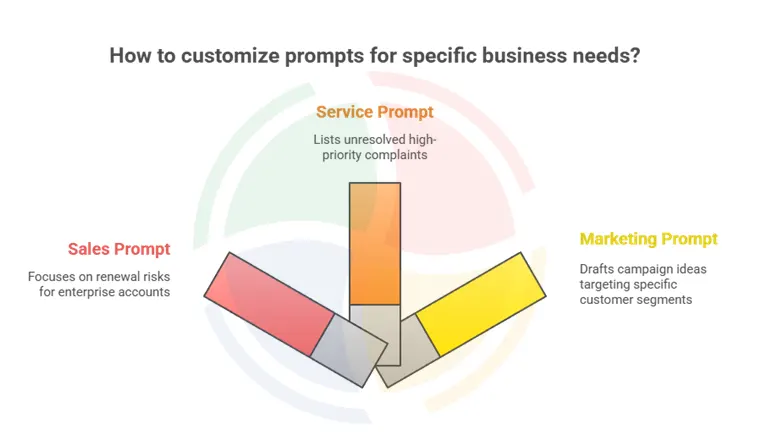 How to customize prompts for specific business needs?

Service Prompt

Lists unresolved high-priority complaints

Sales Prompt

Focuses on renewal risks for enterprise accounts

Marketing Prompt

Drafts campaign ideas targeting specific customer segments